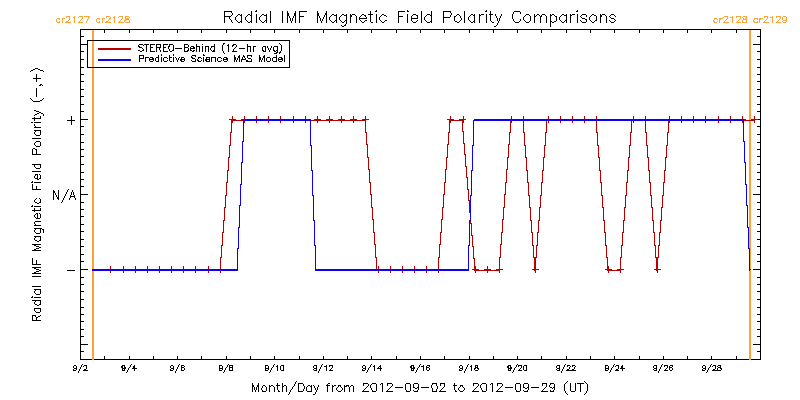 cr2127 cr2128

Radial IMF Magnetic Field Polarity Comparisons

cr2128 cr2129

STEREO-Behind (12-hr avg)
Predictive Science MAS Model

Radial IMF Magnetic Field Polarity (-,+)

+

N/A

-

9/2 9/4 9/6 9/8 9/10 9/12 9/14 9/16 9/18 9/20 9/22 9/24 9/26 9/28

Month/Day from 2012-09-02 to 2012-09-29 (UT)